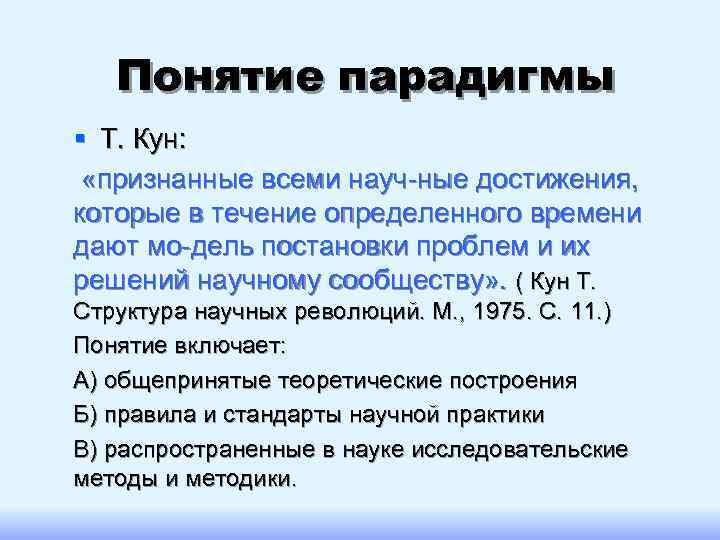 Понятие парадигмы

Т. Кун:

«признанные всеми науч-ные достижения, которые в течение определенного времени дают мо-дель постановки проблем и их решений научному сообществу». ( Кун Т. Структура научных революций. М., 1975. С. 11.)

Понятие включает:

А) общепринятые теоретические построения

Б) правила и стандарты научной практики

В) распространенные в науке исследовательские методы и методики.